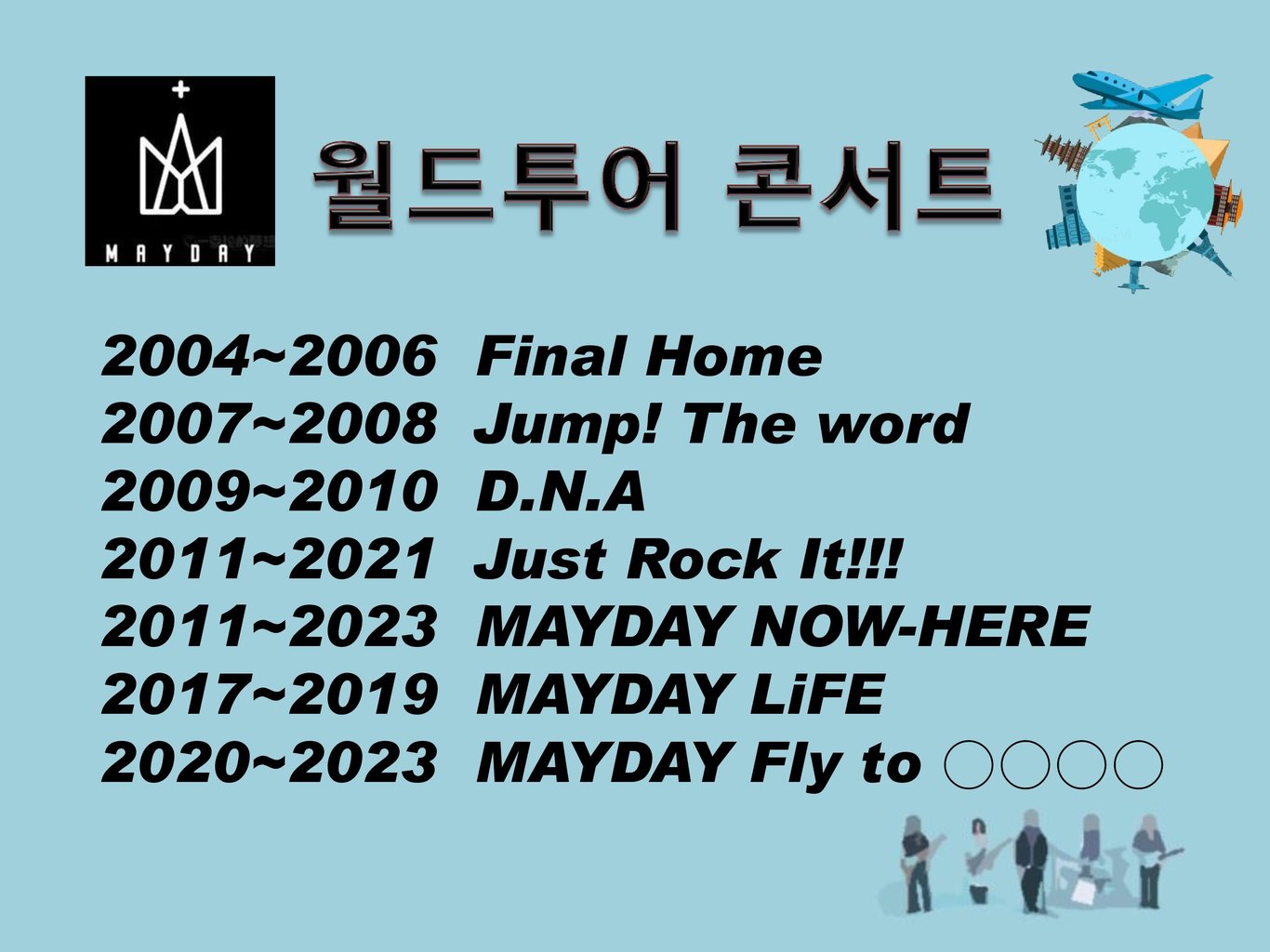 MAYDAY

월드투어 콘서트

2004~2006 Final Home
2007~2008 Jump! The word
2009~2010 D.N.A
2011~2021 Just Rock It!!!
2011~2023 MAYDAY NOW-HERE
2017~2019 MAYDAY LiFE
2020~2023 MAYDAY Fly to ○○○○